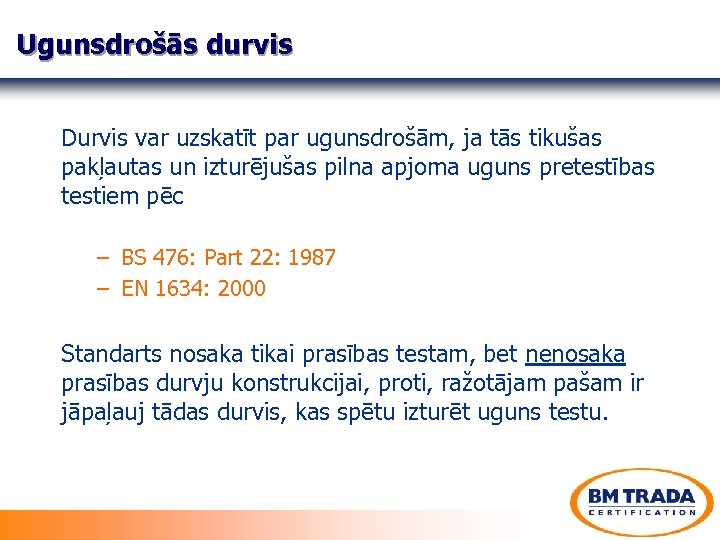 Ugunsdrošās durvis

Durvis var uzskatīt par ugunsdrošām, ja tās tikušas pakļautas un izturējušas pilna apjoma uguns pretestības testiem pēc

– BS 476: Part 22: 1987
– EN 1634: 2000

Standarts nosaka tikai prasības testam, bet nenosaka prasības durvju konstrukcijai, proti, ražotājam pašam ir jāpaļauj tādas durvis, kas spētu izturēt uguns testu.

BM TRADA
CERTIFICATION